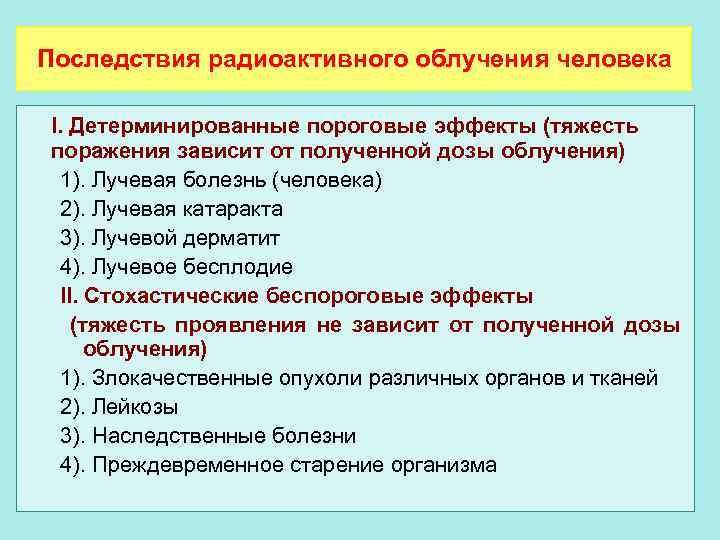 Последствия радиоактивного облучения человека

I. Детерминированные пороговые эффекты (тяжесть поражения зависит от полученной дозы облучения)

1). Лучевая болезнь (человека)

2). Лучевая катаракта

3). Лучевой дерматит

4). Лучевое бесплодие

II. Стохастические беспороговые эффекты (тяжесть проявления не зависит от полученной дозы облучения)

1). Злокачественные опухоли различных органов и тканей

2). Лейкозы

3). Наследственные болезни

4). Преждевременное старение организма